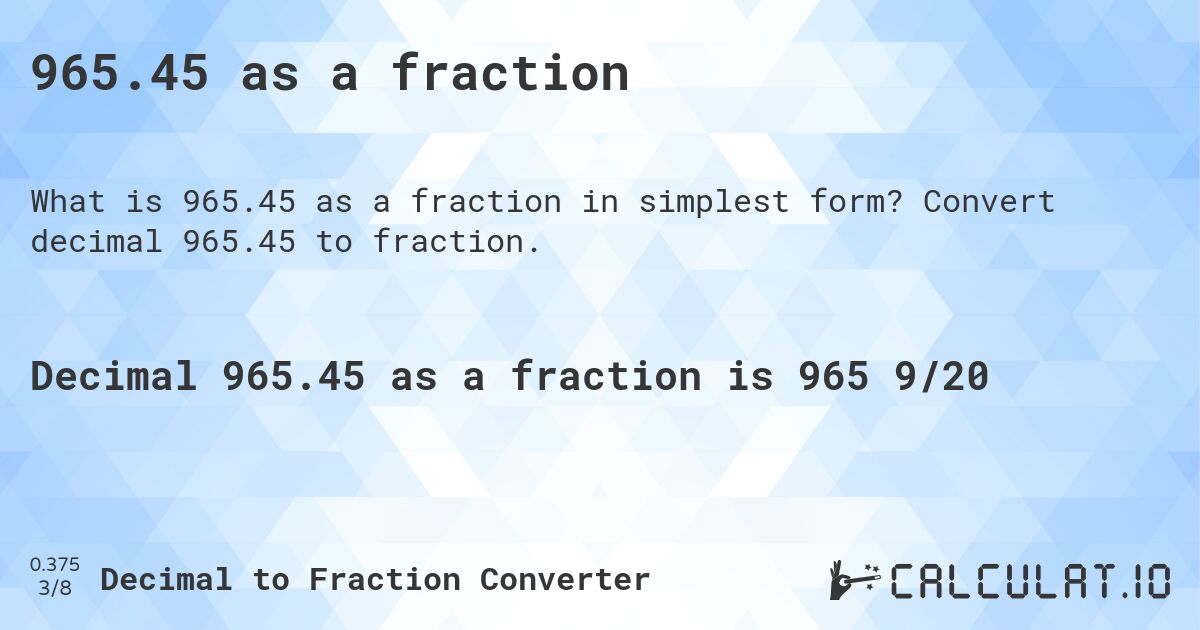 965.45 as a fraction

What is 965.45 as a fraction in simplest form? Convert decimal 965.45 to fraction.

Decimal 965.45 as a fraction is 965 9/20

0.375
3/8
Decimal to Fraction Converter

CALCULAT.IO